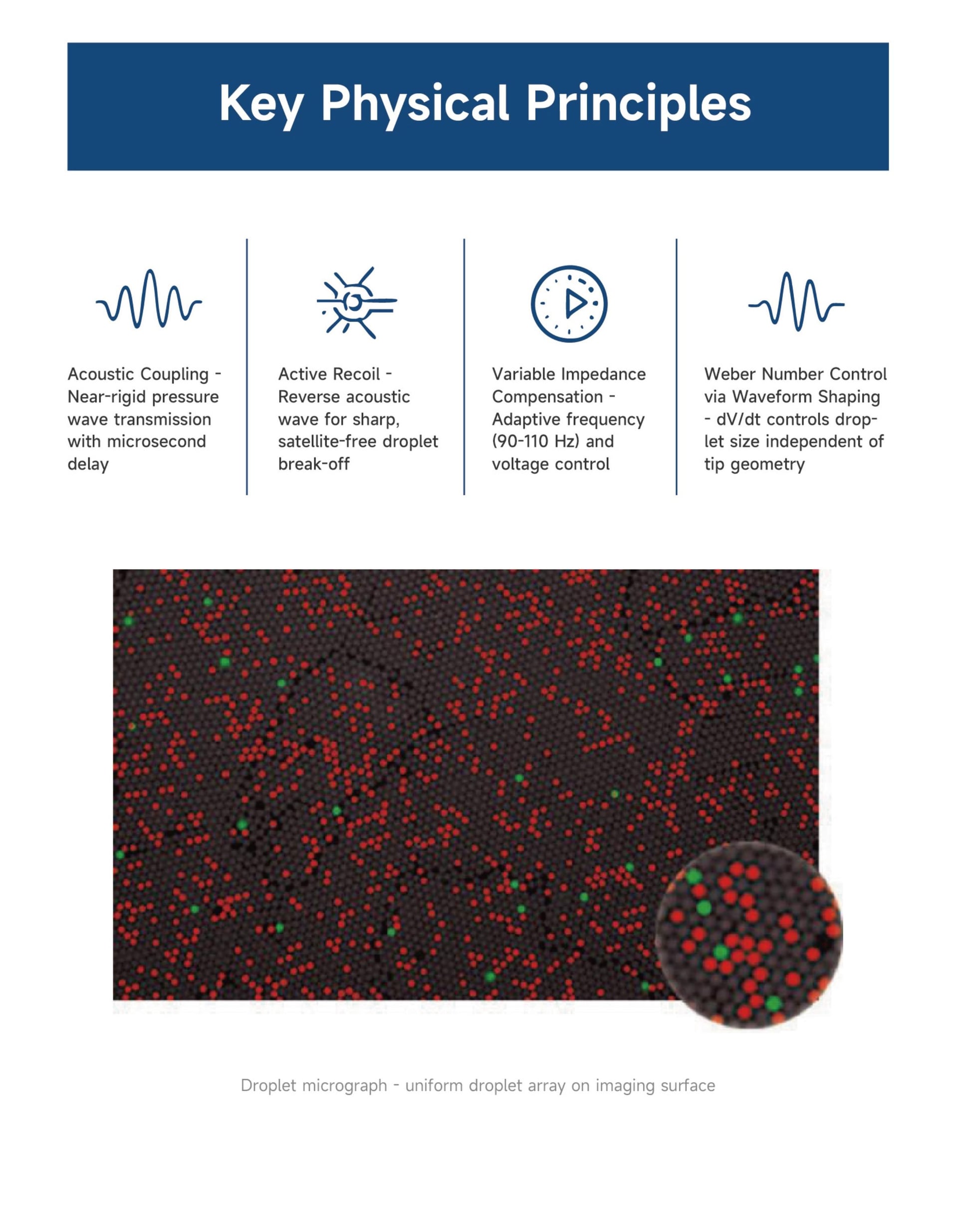 Key Physical Principles

Acoustic Coupling - Near-rigid pressure wave transmission with microsecond delay

Active Recoil - Reverse acoustic wave for sharp, satellite-free droplet break-off

Variable Impedance Compensation - Adaptive frequency (90-110 Hz) and voltage control

Weber Number Control via Waveform Shaping - dV/dt controls droplet size independent of tip geometry

Droplet micrograph - uniform droplet array on imaging surface